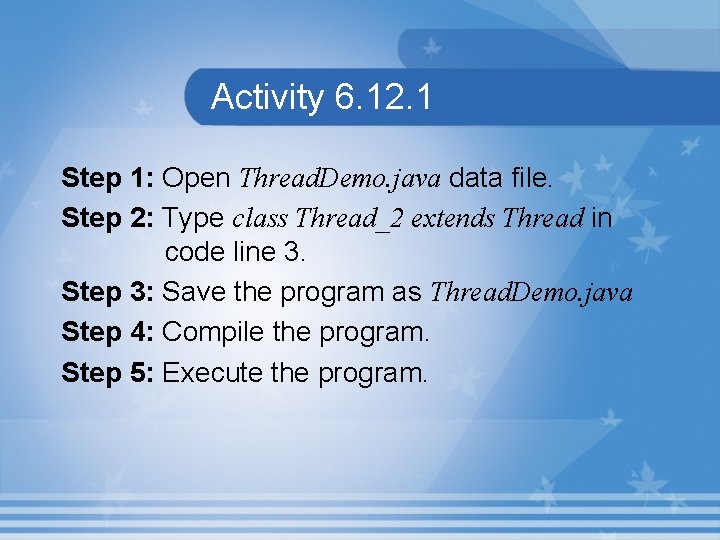 Activity 6.12.1

Step 1: Open ThreadDemo.java data file.

Step 2: Type class Thread_2 extends Thread in code line 3.

Step 3: Save the program as ThreadDemo.java

Step 4: Compile the program.

Step 5: Execute the program.